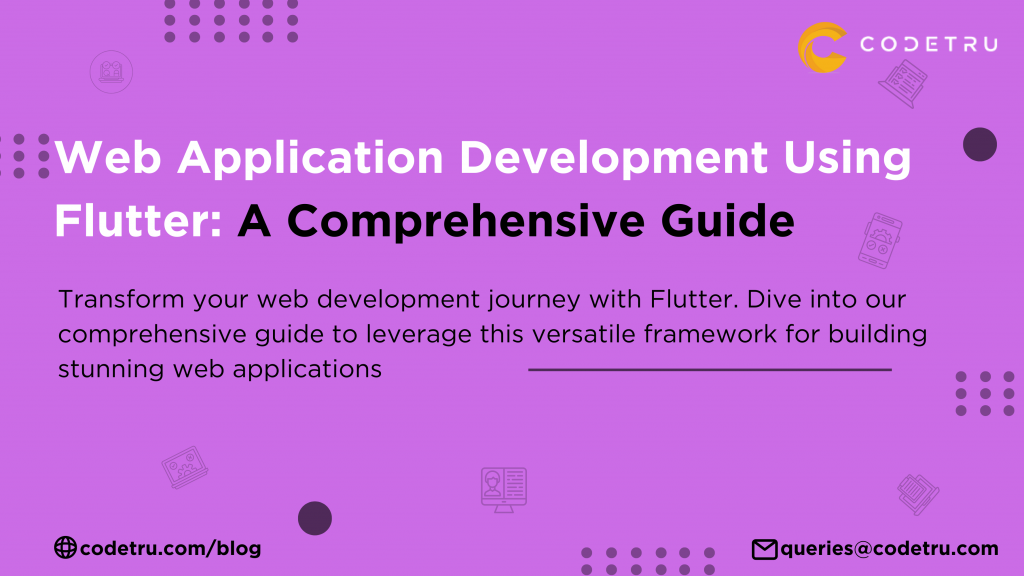 CODETRU

Web Application Development Using Flutter: A Comprehensive Guide

Transform your web development journey with Flutter. Dive into our comprehensive guide to leverage this versatile framework for building stunning web applications

codetru.com/blog

queries@codetru.com